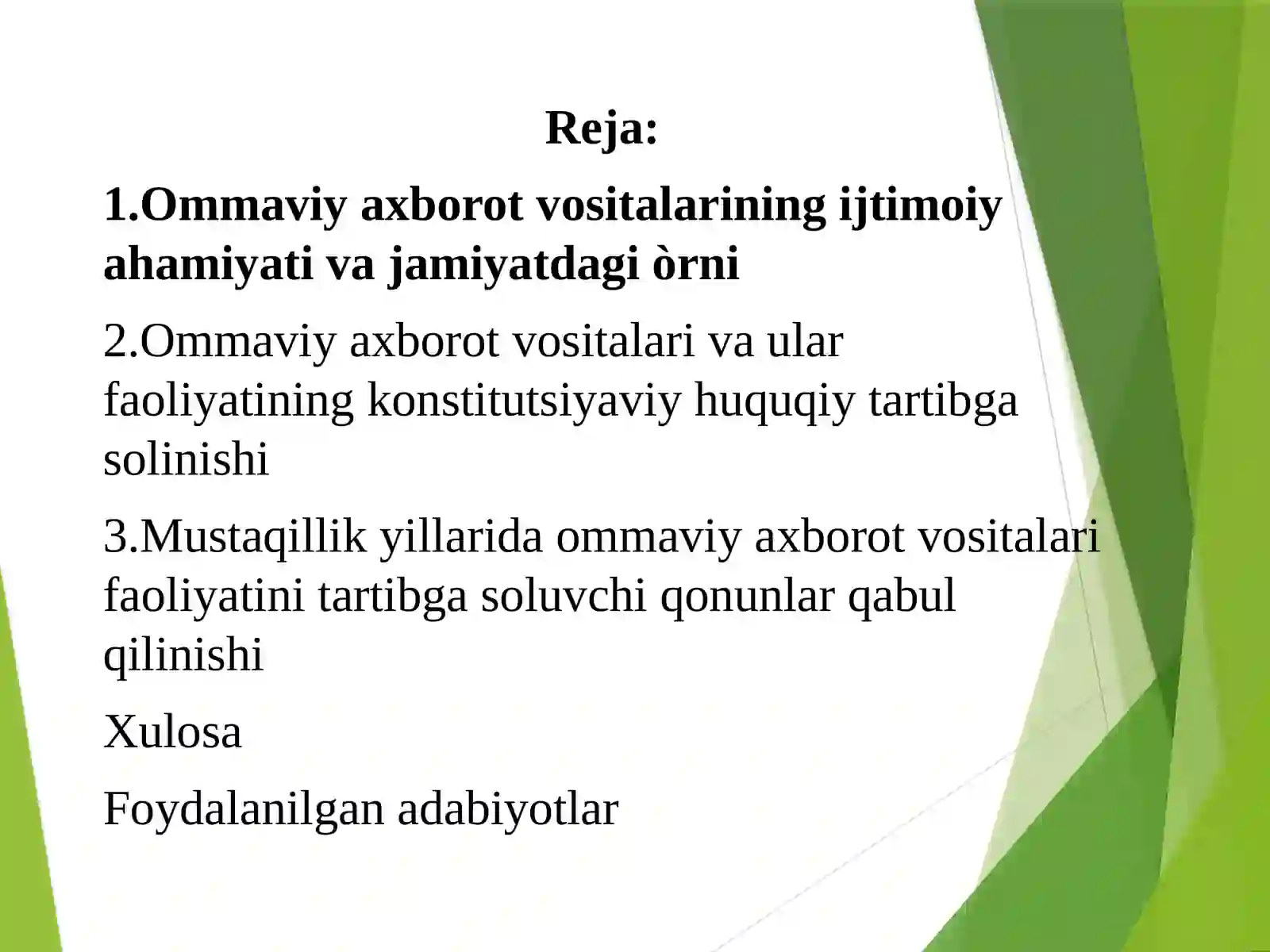 Reja:

1.Ommaviy axborot vositalarining ijtimoiy ahamiyati va jamiyatdagi òrni

2.Ommaviy axborot vositalari va ular faoliyatining konstitutsiyaviy huquqiy tartibga solinishi

3.Mustaqillik yillarida ommaviy axborot vositalari faoliyatini tartibga soluvchi qonunlar qabul qilinishi

Xulosa

Foydalanilgan adabiyotlar